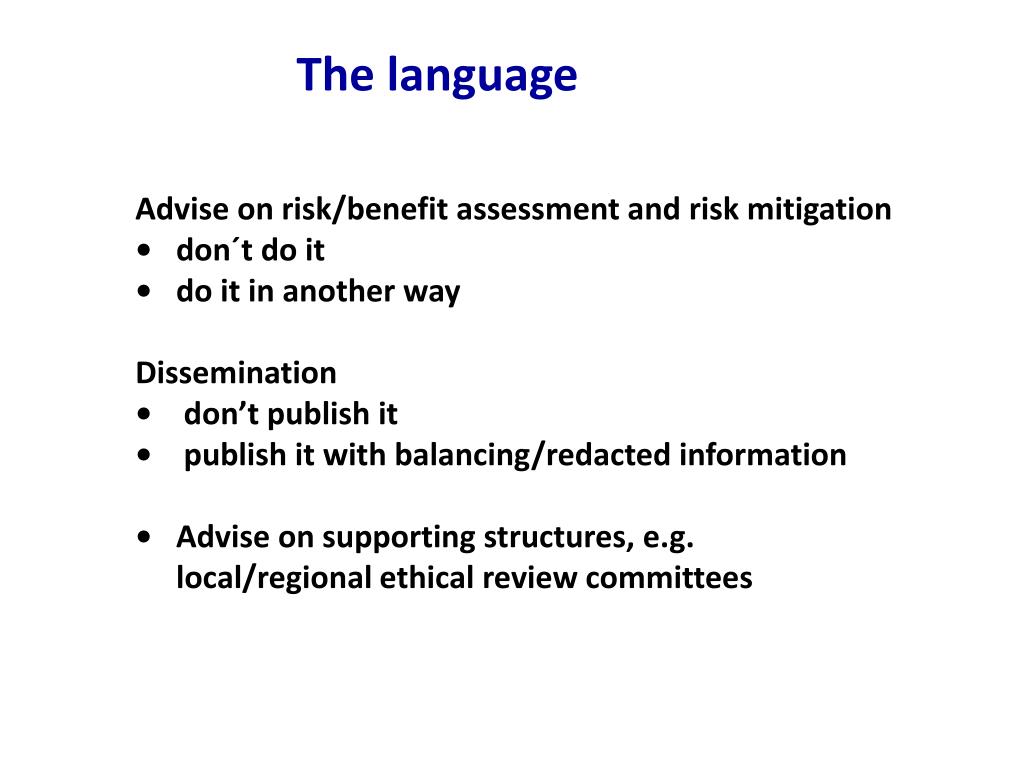 The language

Advise on risk/benefit assessment and risk mitigation
• don´t do it
• do it in another way

Dissemination
• don’t publish it
• publish it with balancing/redacted information

• Advise on supporting structures, e.g. local/regional ethical review committees